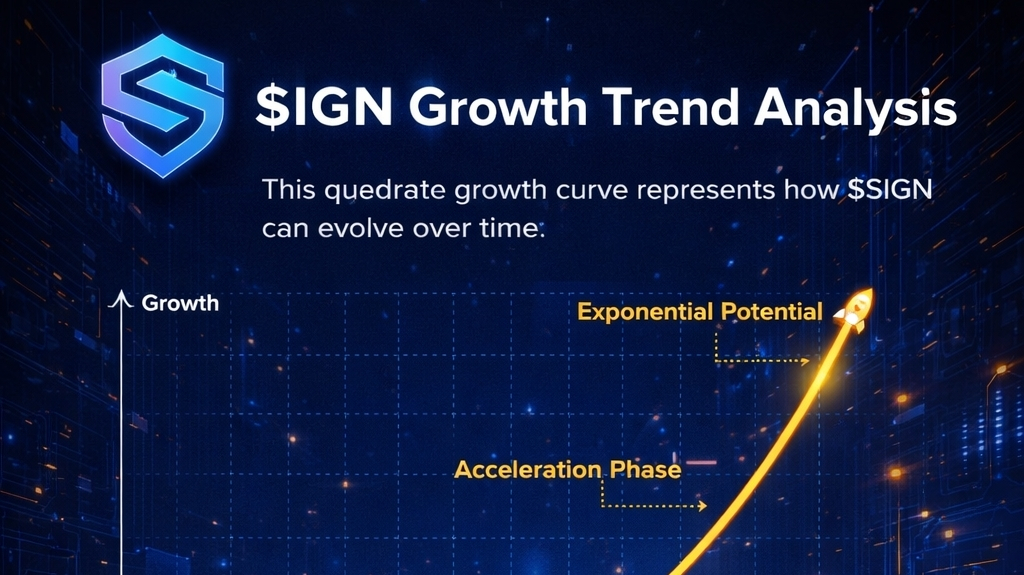 $IGN Growth Trend Analysis

This quedrate growth curve represents how $SIGN can evolve over time.

Growth

Exponential Potential

Acceleration Phase